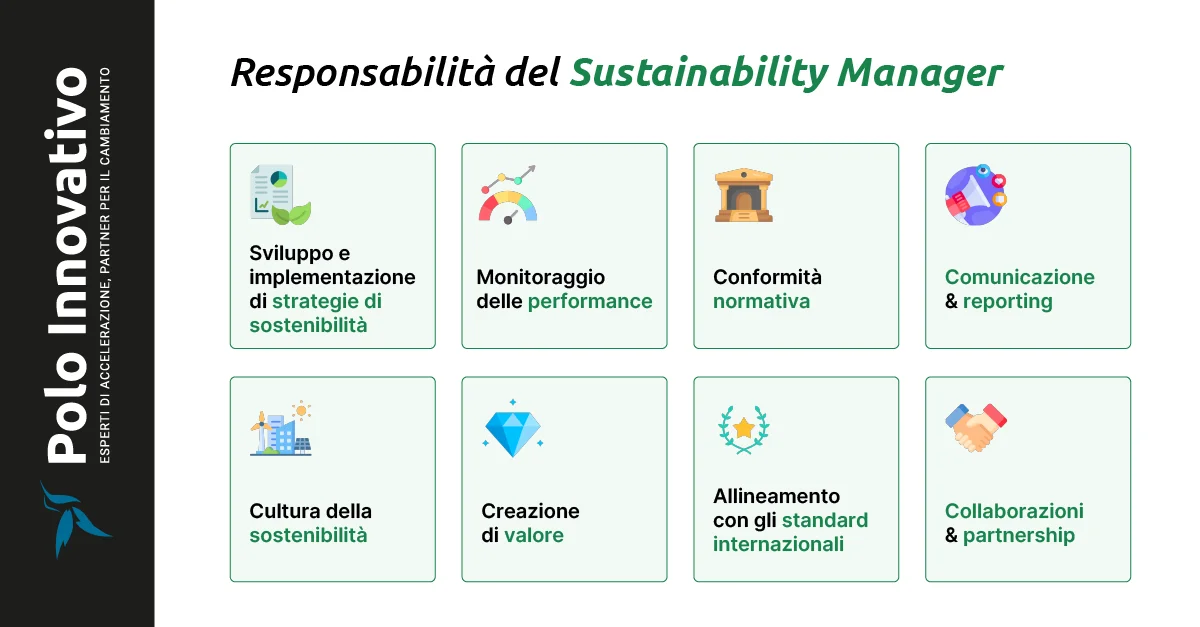 Polo Innovativo
ESPERTI DI ACCELERAZIONE, PARTNER PER IL CAMBIAMENTO

Responsabilità del Sustainability Manager

Sviluppo e implementazione di strategie di sostenibilità

Monitoraggio delle performance

Conformità normativa

Comunicazione & reporting

Cultura della sostenibilità

Creazione di valore

Allineamento con gli standard internazionali

Collaborazioni & partnership